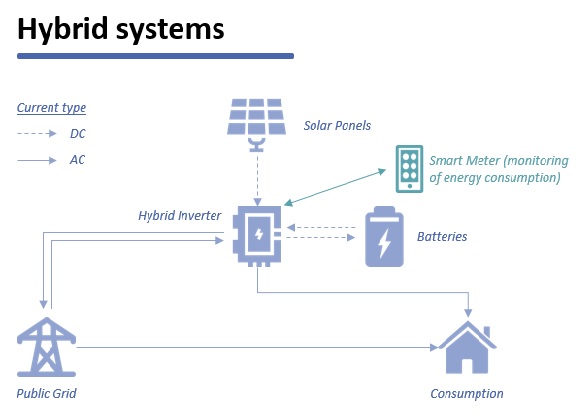 Hybrid systems

Current type

DC

AC

Solar Panels

Smart Meter (monitoring of energy consumption)

Hybrid Inverter

Batteries

Public Grid

Consumption